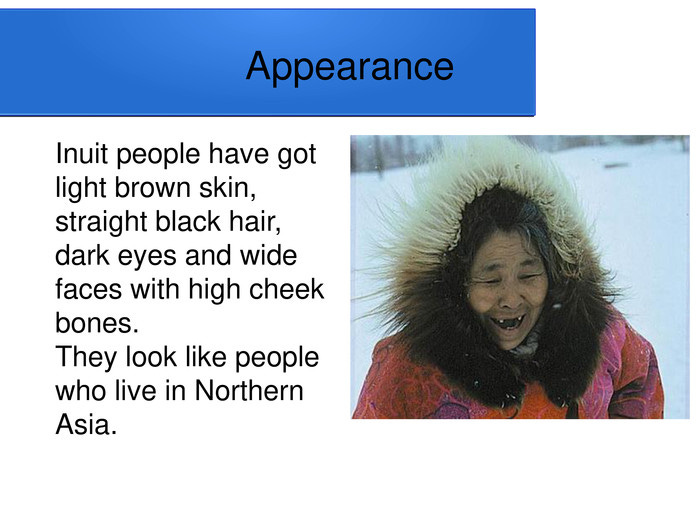 Appearance

Inuit people have got light brown skin, straight black hair, dark eyes and wide faces with high cheek bones.
They look like people who live in Northern Asia.